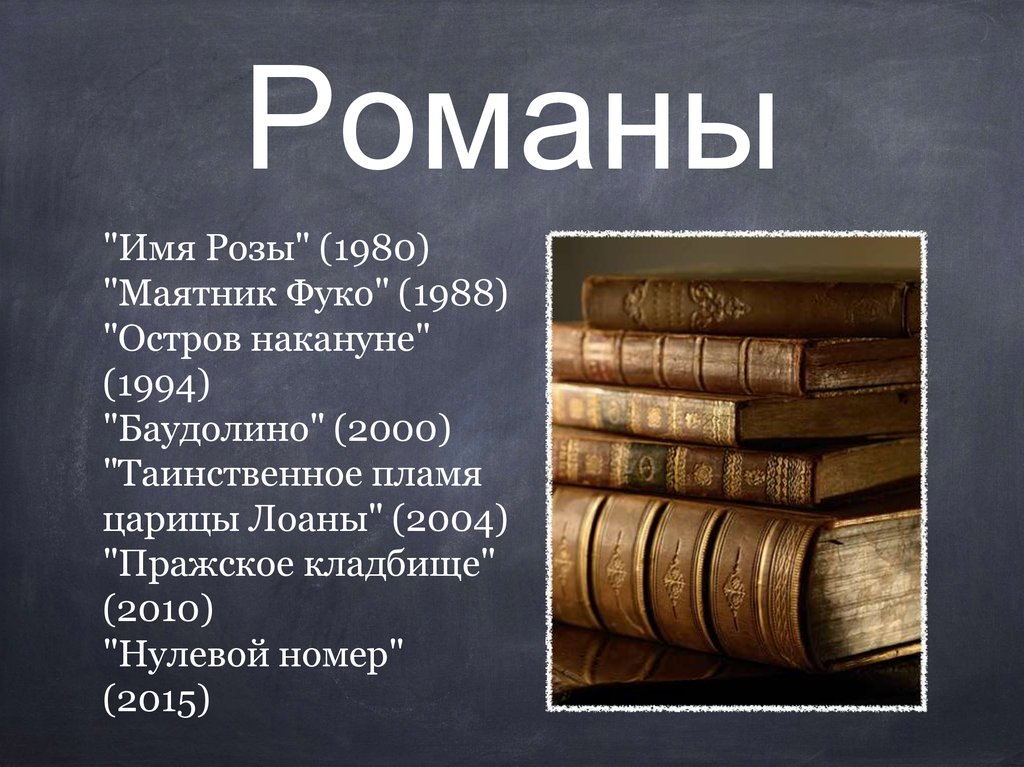 Романы

"Имя Розы" (1980)
"Маятник Фуко" (1988)
"Остров накануне" (1994)
"Баудолино" (2000)
"Таинственное пламя царицы Лоаны" (2004)
"Пражское кладбище" (2010)
"Нулевой номер" (2015)